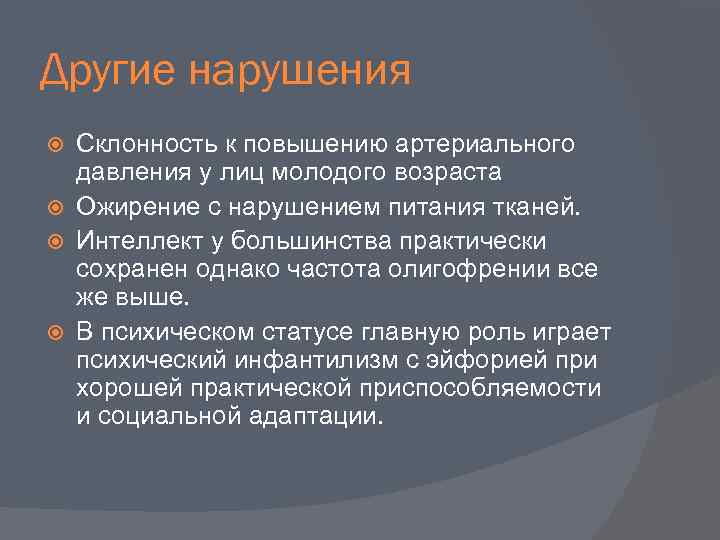 Другие нарушения

Склонность к повышению артериального давления у лиц молодого возраста

Ожирение с нарушением питания тканей.

Интеллект у большинства практически сохранен однако частота олигофрении все же выше.

В психическом статусе главную роль играет психический инфантилизм с эйфорией при хорошей практической приспособляемости и социальной адаптации.